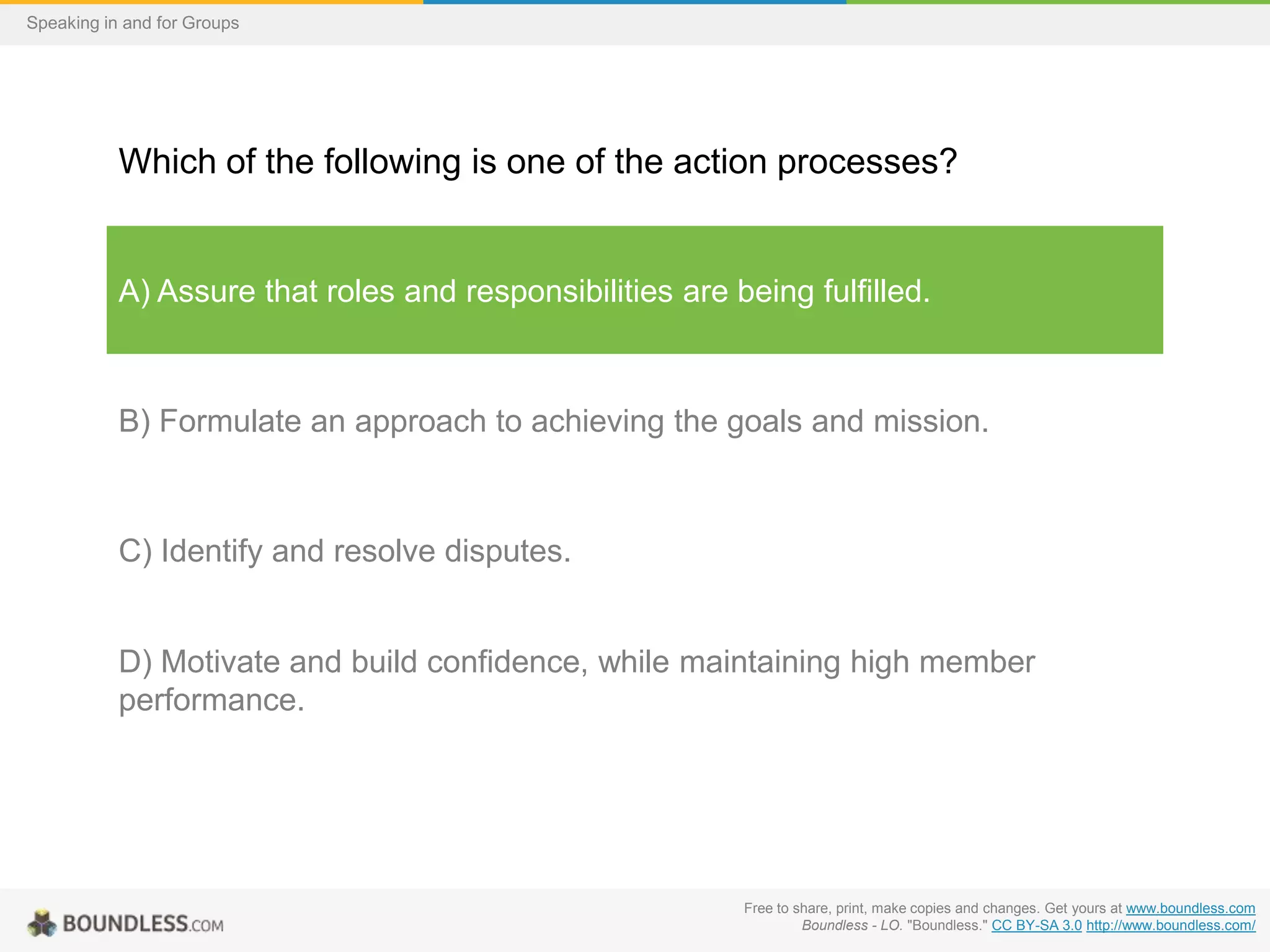 Speaking in and for Groups

Which of the following is one of the action processes?

A) Assure that roles and responsibilities are being fulfilled.

B) Formulate an approach to achieving the goals and mission.

C) Identify and resolve disputes.

D) Motivate and build confidence, while maintaining high member performance.

BOUNDLESS.COM

Free to share, print, make copies and changes. Get yours at www.boundless.com
Boundless - LO. "Boundless." CC BY-SA 3.0 http://www.boundless.com/